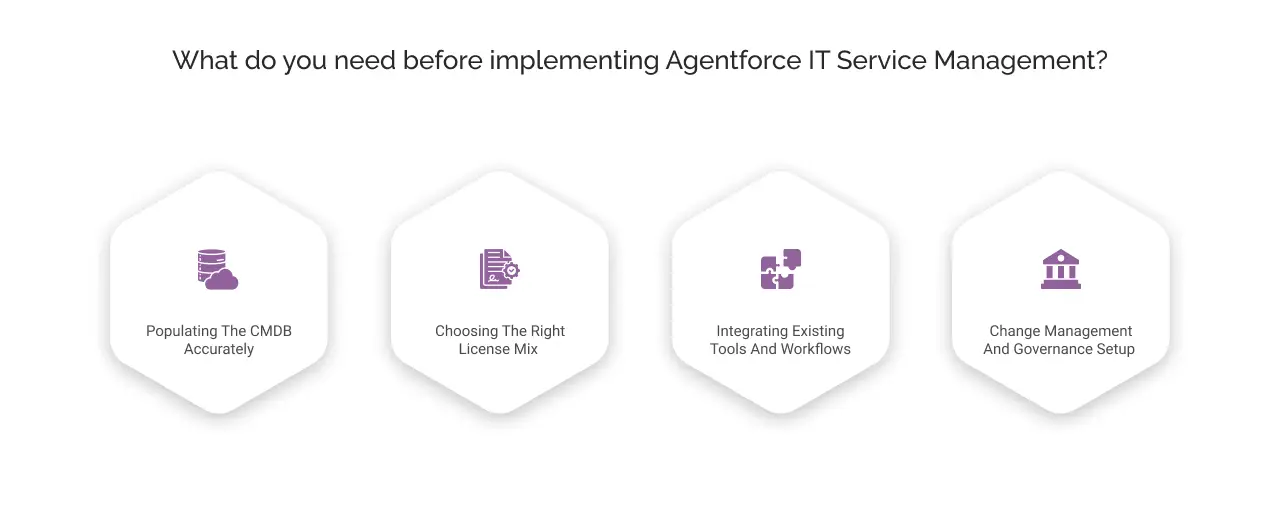 What do you need before implementing Agentforce IT Service Management?

Populating The CMDB Accurately

Choosing The Right License Mix

Integrating Existing Tools And Workflows

Change Management And Governance Setup